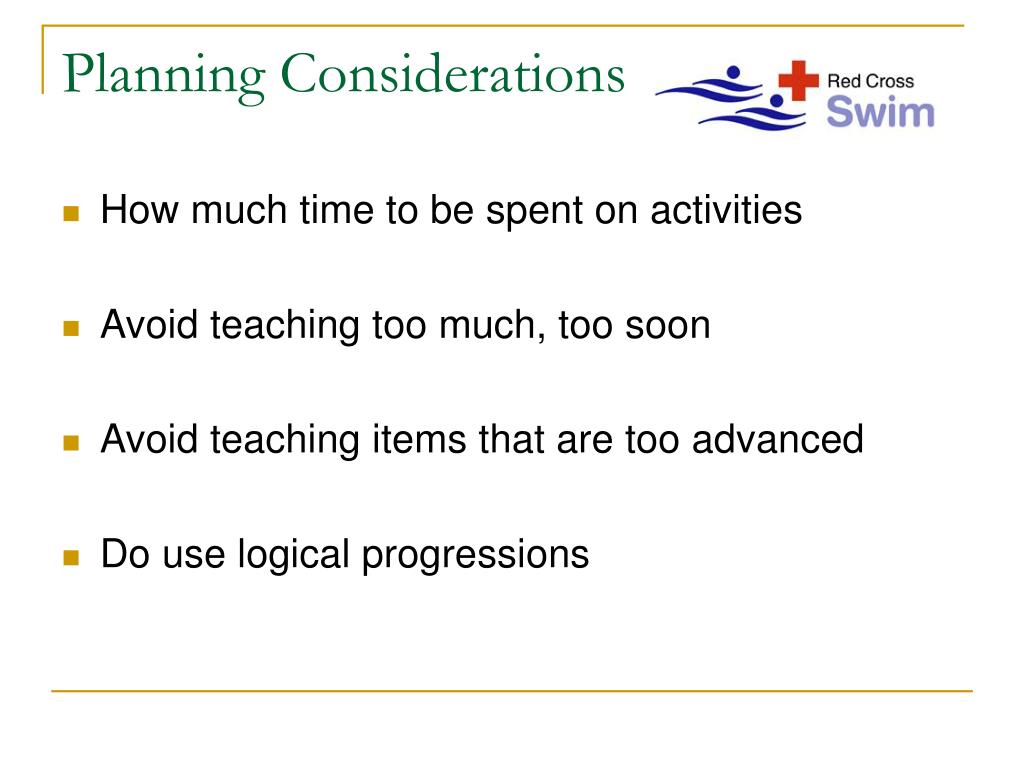 Planning Considerations

Red Cross
Swim

How much time to be spent on activities

Avoid teaching too much, too soon

Avoid teaching items that are too advanced

Do use logical progressions